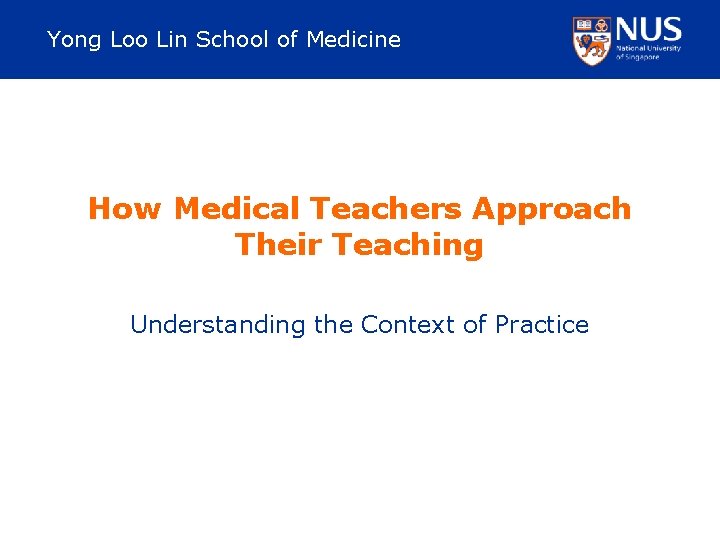 Yong Loo Lin School of Medicine

NUS
National University of Singapore

How Medical Teachers Approach Their Teaching

Understanding the Context of Practice